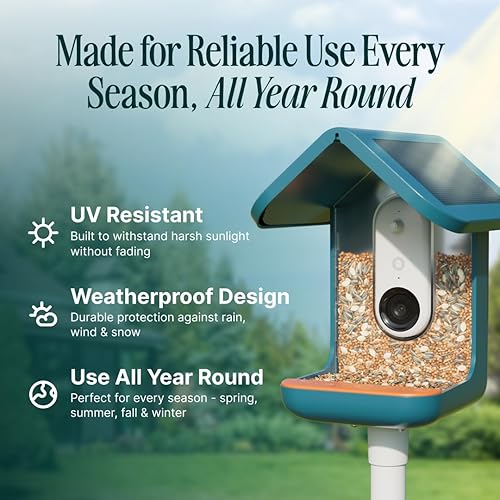 Made for Reliable Use Every Season, All Year Round

UV Resistant
Built to withstand harsh sunlight without fading

Weatherproof Design
Durable protection against rain, wind & snow

Use All Year Round
Perfect for every season - spring, summer, fall & winter